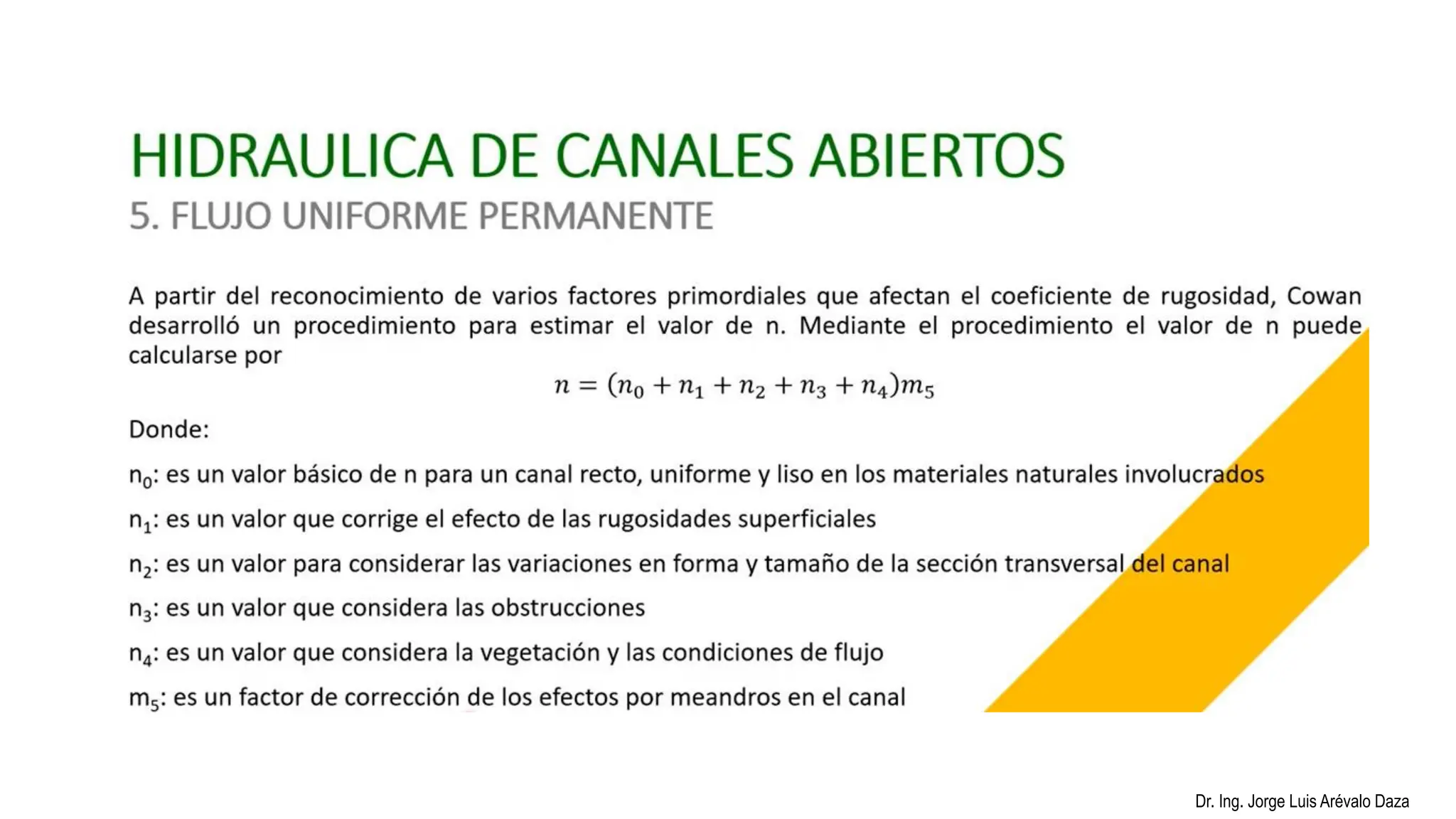 HIDRAULICA DE CANALES ABIERTOS
5. FLUJO UNIFORME PERMANENTE

A partir del reconocimiento de varios factores primordiales que afectan el coeficiente de rugosidad, Cowan desarrolló un procedimiento para estimar el valor de n. Mediante el procedimiento el valor de n puede calcularse por

$n = (n_0 + n_1 + n_2 + n_3 + n_4)m_5$

Donde:

$n_0$: es un valor básico de n para un canal recto, uniforme y liso en los materiales naturales involucrados

$n_1$: es un valor que corrige el efecto de las rugosidades superficiales

$n_2$: es un valor para considerar las variaciones en forma y tamaño de la sección transversal del canal

$n_3$: es un valor que considera las obstrucciones

$n_4$: es un valor que considera la vegetación y las condiciones de flujo

$m_5$: es un factor de corrección de los efectos por meandros en el canal

Dr. Ing. Jorge Luis Arévalo Daza